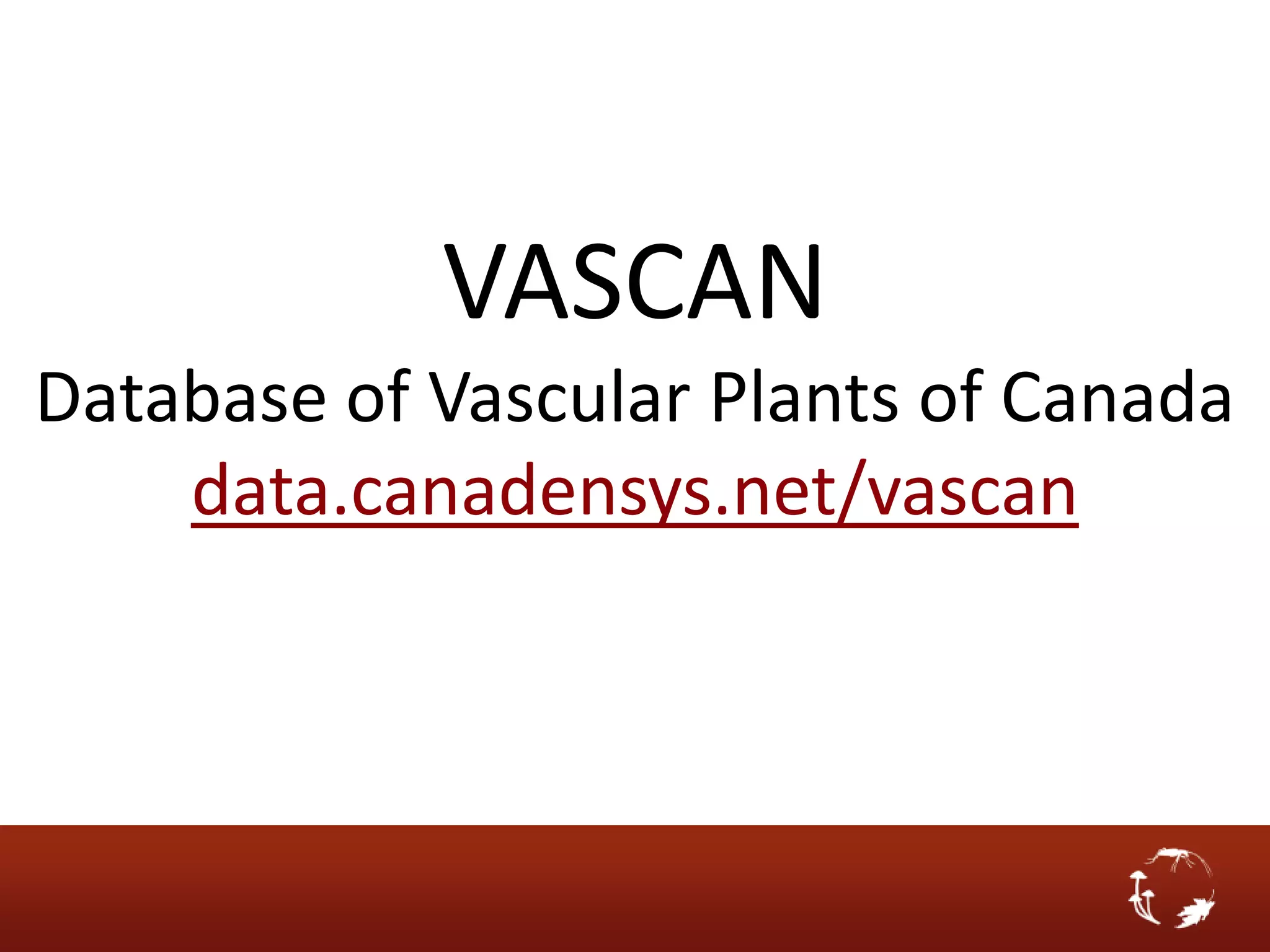 VASCAN

Database of Vascular Plants of Canada

data.canadensys.net/vascan